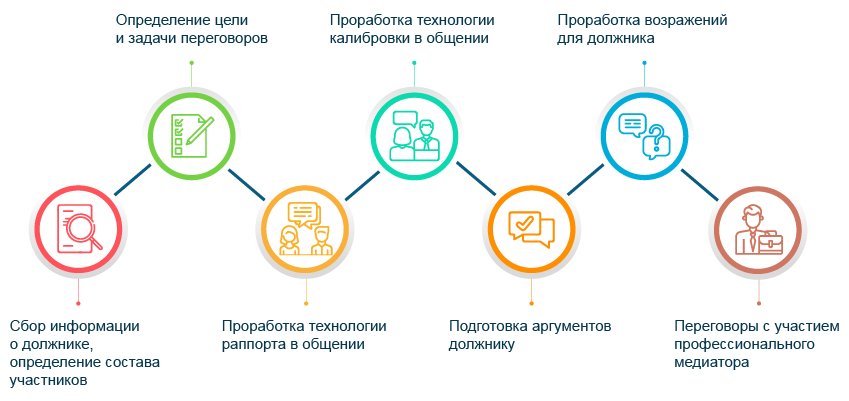 Определение цели и задачи переговоров

Проработка технологии калибровки в общении

Проработка возражений для должника

Сбор информации о должнике, определение состава участников

Проработка технологии раппорта в общении

Подготовка аргументов должнику

Переговоры с участием профессионального медиатора